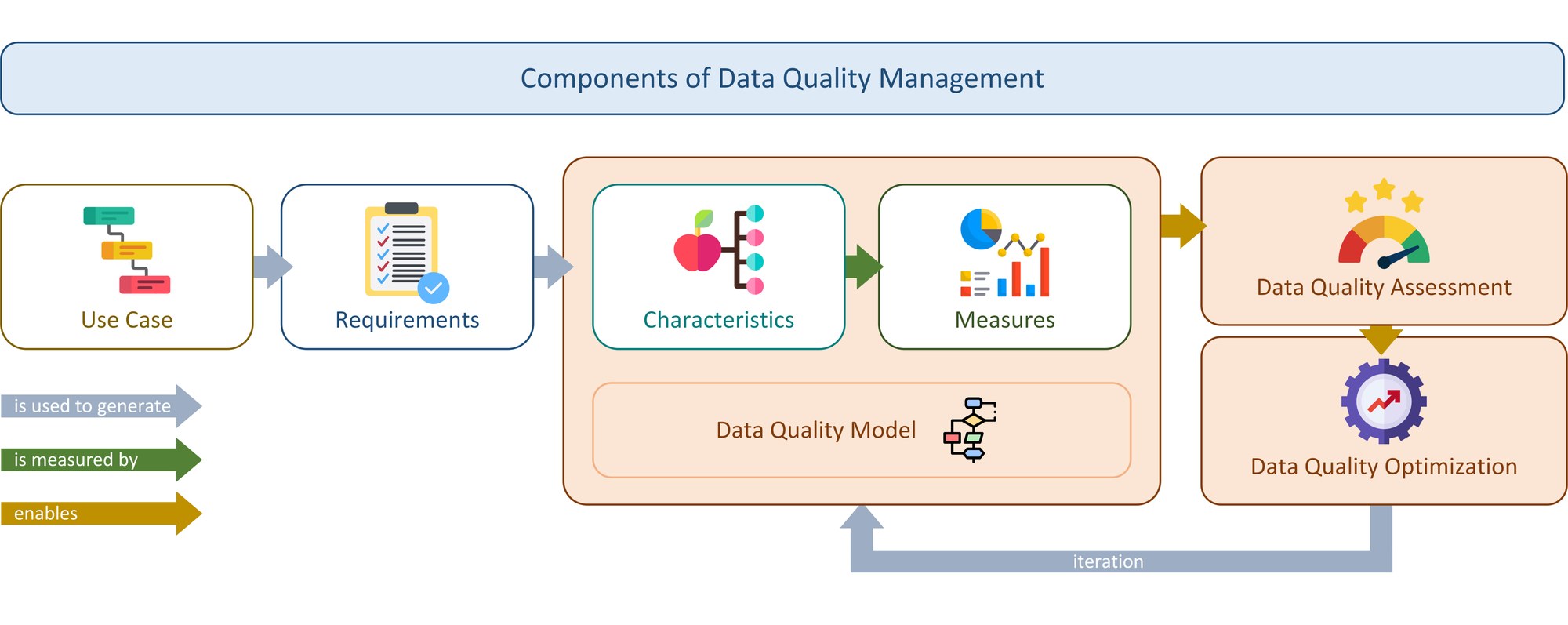 Components of Data Quality Management

Use Case

Requirements

Characteristics

Measures

Data Quality Model

Data Quality Assessment

Data Quality Optimization

is used to generate

is measured by

enables

iteration